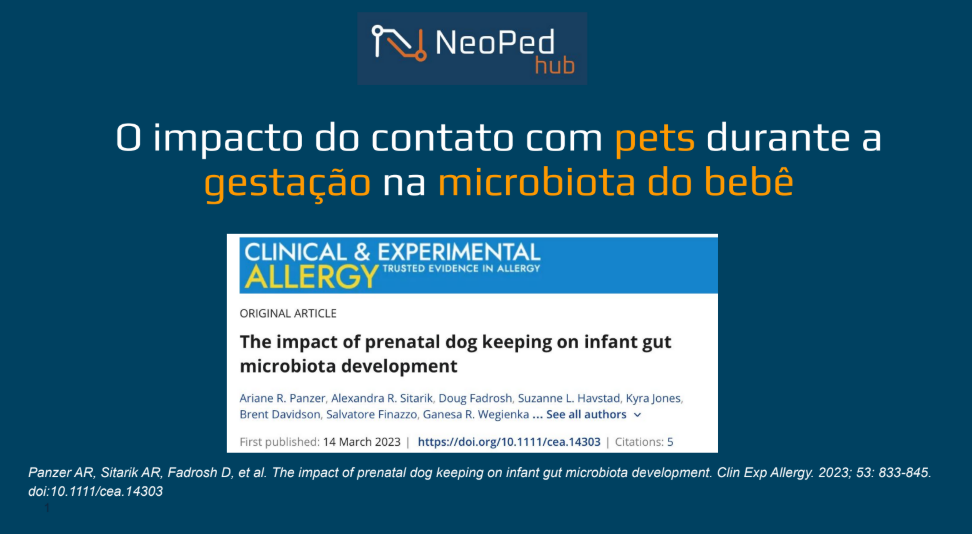 NeoPed hub

O impacto do contato com pets durante a gestação na microbiota do bebê

CLINICAL & EXPERIMENTAL ALLERGY TRUSTED EVIDENCE IN ALLERGY

ORIGINAL ARTICLE

The impact of prenatal dog keeping on infant gut microbiota development

Ariane R. Panzer, Alexandra R. Sitarik, Doug Fadrosh, Suzanne L. Havstad, Kyra Jones, Brent Davidson, Salvatore Finazzo, Ganesa R. Wegienka ... See all authors

First published: 14 March 2023 | https://doi.org/10.1111/cea.14303 | Citations: 5

Panzer AR, Sitarik AR, Fadrosh D, et al. The impact of prenatal dog keeping on infant gut microbiota development. Clin Exp Allergy. 2023; 53: 833-845. doi:10.1111/cea.14303

1